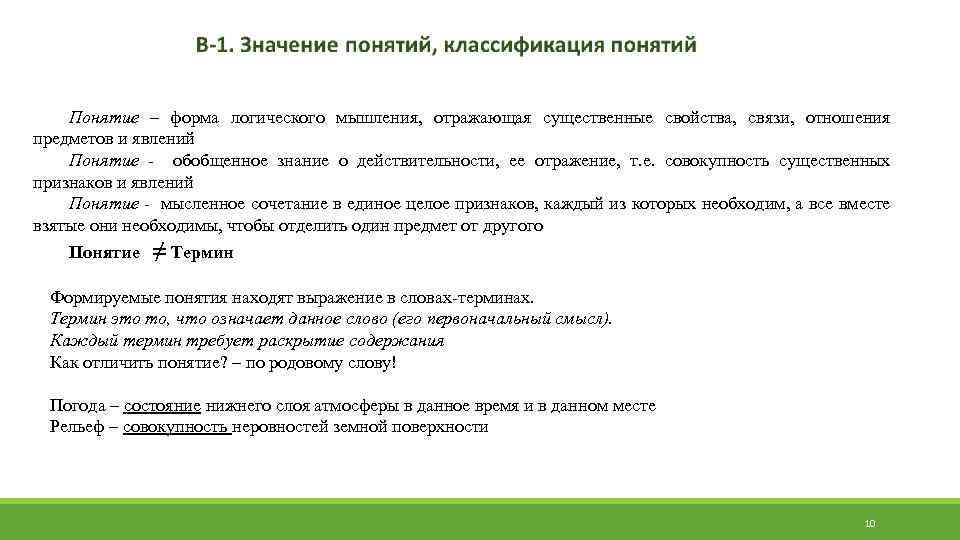 В-1. Значение понятий, классификация понятий

Понятие – форма логического мышления, отражающая существенные свойства, связи, отношения предметов и явлений

Понятие - обобщенное знание о действительности, ее отражение, т.е. совокупность существенных признаков и явлений

Понятие - мысленное сочетание в единое целое признаков, каждый из которых необходим, а все вместе взятые они необходимы, чтобы отделить один предмет от другого

Понятие $\neq$ Термин

Формируемые понятия находят выражение в словах-терминах.
Термин это то, что означает данное слово (его первоначальный смысл).
Каждый термин требует раскрытие содержания
Как отличить понятие? – по родовому слову!

Погода – состояние нижнего слоя атмосферы в данное время и в данном месте
Рельеф – совокупность неровностей земной поверхности

10